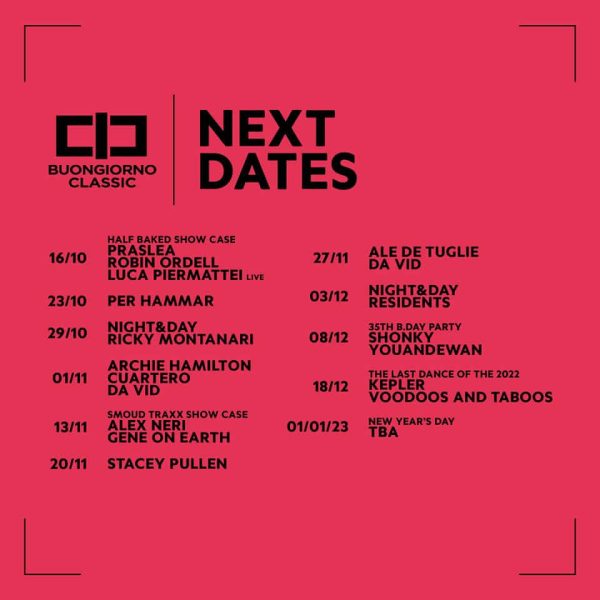 BUONGIORNO CLASSIC

NEXT DATES

16/10
HALF BAKED SHOW CASE
PRASLEA
ROBIN ORDELL
LUCA PIERMATTEI LIVE

23/10
PER HAMMAR

29/10
NIGHT&DAY
RICKY MONTANARI

01/11
ARCHIE HAMILTON
CUARTERO
DA VID

13/11
SMOUD TRAXX SHOW CASE
ALEX NERI
GENE ON EARTH

20/11
STACEY PULLEN

27/11
ALE DE TUGLIE
DA VID

03/12
NIGHT&DAY
RESIDENTS

08/12
35TH B.DAY PARTY
SHONKY
YOUANDEWAN

18/12
THE LAST DANCE OF THE 2022
KEPLER
VOODOOS AND TABOOS

01/01/23
NEW YEAR'S DAY
TBA